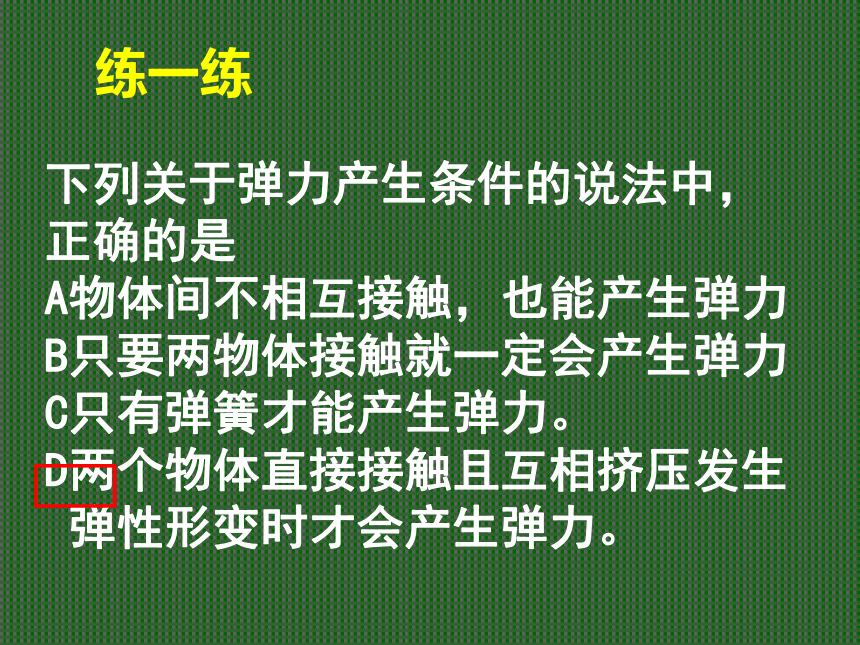 练一练

下列关于弹力产生条件的说法中，正确的是
A物体间不相互接触，也能产生弹力
B只要两物体接触就一定会产生弹力
C只有弹簧才能产生弹力。
D两个物体直接接触且互相挤压发生弹性形变时才会产生弹力。